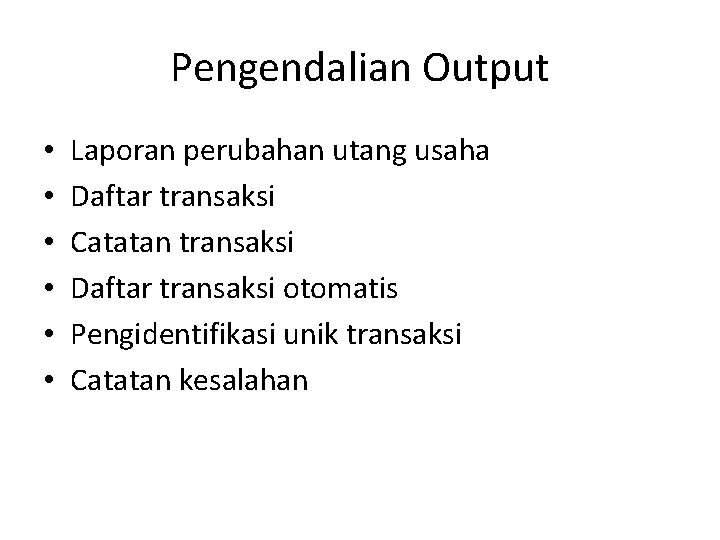 Pengendalian Output

• Laporan perubahan utang usaha
• Daftar transaksi
• Catatan transaksi
• Daftar transaksi otomatis
• Pengidentifikasi unik transaksi
• Catatan kesalahan